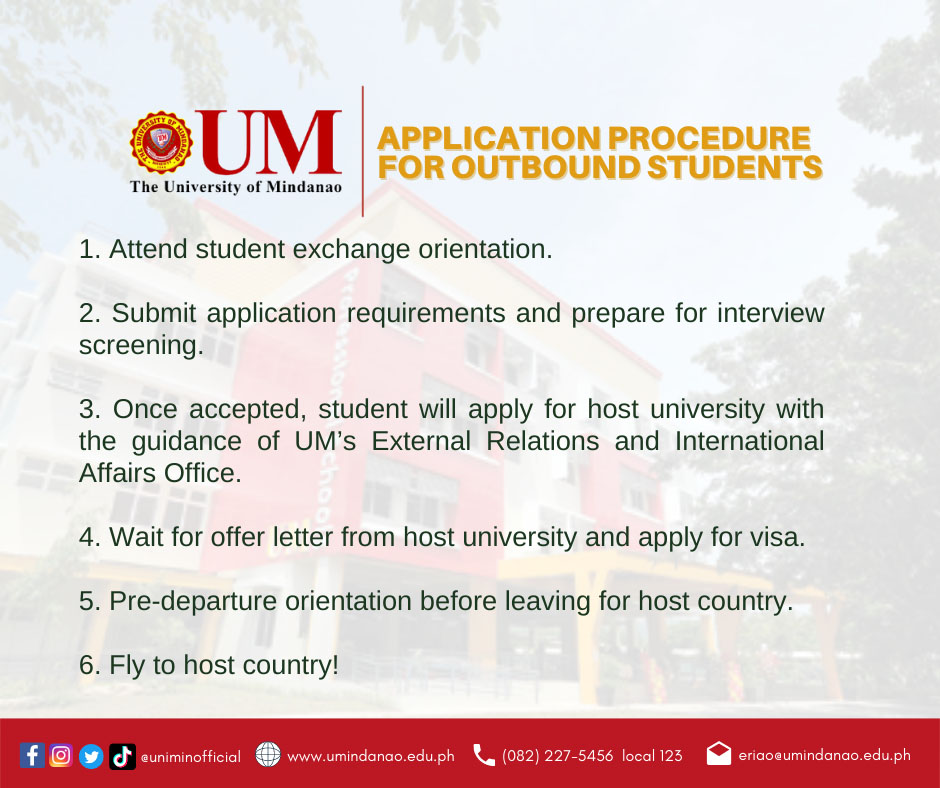 THE UNIVERSITY OF MINDANAO
UM
The University of Mindanao

APPLICATION PROCEDURE FOR OUTBOUND STUDENTS

1. Attend student exchange orientation.

2. Submit application requirements and prepare for interview screening.

3. Once accepted, student will apply for host university with the guidance of UM's External Relations and International Affairs Office.

4. Wait for offer letter from host university and apply for visa.

5. Pre-departure orientation before leaving for host country.

6. Fly to host country!

@uniminofficial www.umindanao.edu.ph (082) 227-5456 local 123 eriao@umindanao.edu.ph